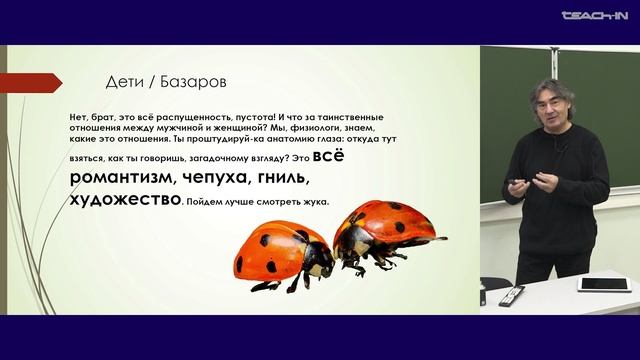 TEACH-IN

Дети / Базаров

Нет, брат, это всё распущенность, пустота! И что за таинственные отношения между мужчиной и женщиной? Мы, физиологи, знаем, какие это отношения. Ты проштудируй-ка анатомию глаза: откуда тут взяться, как ты говоришь, загадочному взгляду? Это всё романтизм, чепуха, гниль, художество. Пойдем лучше смотреть жука.